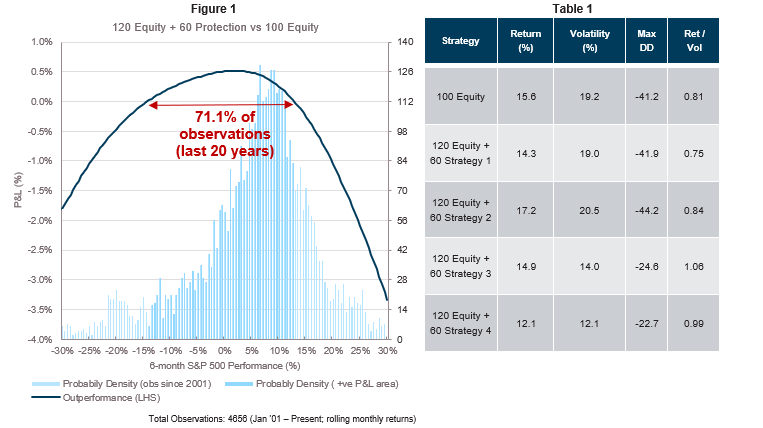 Figure 1

120 Equity + 60 Protection vs 100 Equity

1.0%
0.5%
0.0%
-0.5%
-1.0%
-1.5%
-2.0%
-2.5%
-3.0%
-3.5%
-4.0%

P&L (%)

140
126
112
98
84
70
56
42
28
14
0

71.1% of observations (last 20 years)

-30% -25% -20% -15% -10% -5% 0% 5% 10% 15% 20% 25% 30%

6-month S&P 500 Performance (%)

Probably Density (obs since 2001)
Probably Density ( +ve P&L area)
Outperformance (LHS)

Total Observations: 4656 (Jan '01 – Present; rolling monthly returns)

Table 1

| Strategy | Return (%) | Volatility (%) | Max DD | Ret / Vol |
|---|---|---|---|---|
| 100 Equity | 15.6 | 19.2 | -41.2 | 0.81 |
| 120 Equity + 60 Strategy 1 | 14.3 | 19.0 | -41.9 | 0.75 |
| 120 Equity + 60 Strategy 2 | 17.2 | 20.5 | -44.2 | 0.84 |
| 120 Equity + 60 Strategy 3 | 14.9 | 14.0 | -24.6 | 1.06 |
| 120 Equity + 60 Strategy 4 | 12.1 | 12.1 | -22.7 | 0.99 |